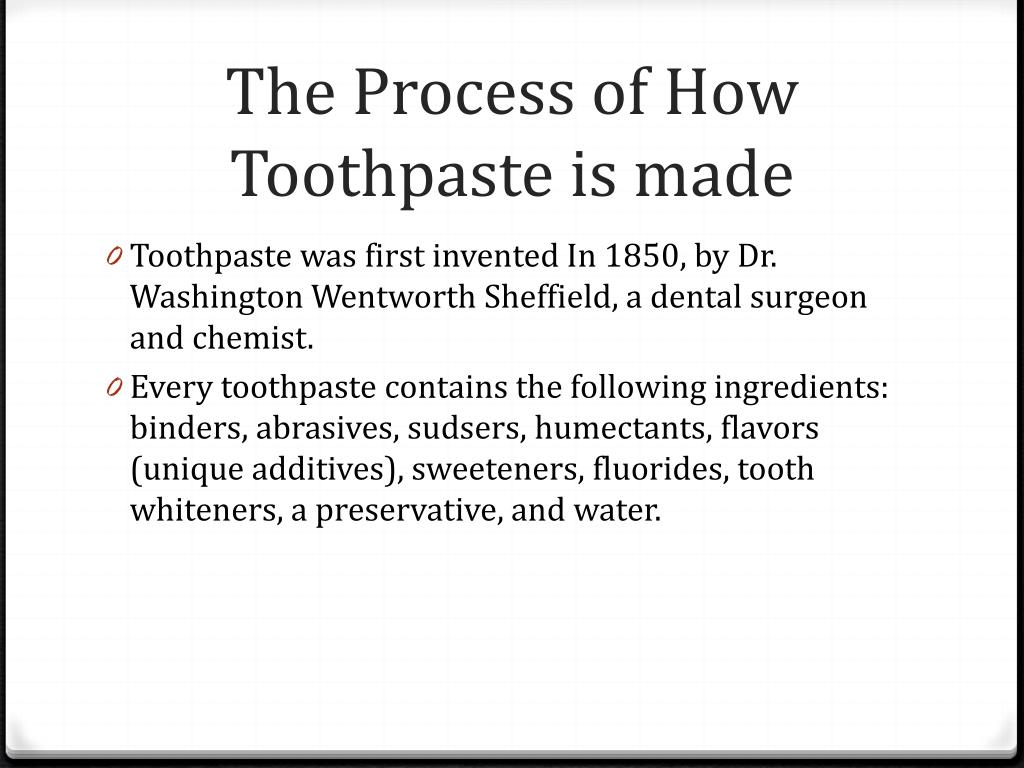 The Process of How Toothpaste is made

0 Toothpaste was first invented In 1850, by Dr. Washington Wentworth Sheffield, a dental surgeon and chemist.

0 Every toothpaste contains the following ingredients: binders, abrasives, sudsers, humectants, flavors (unique additives), sweeteners, fluorides, tooth whiteners, a preservative, and water.